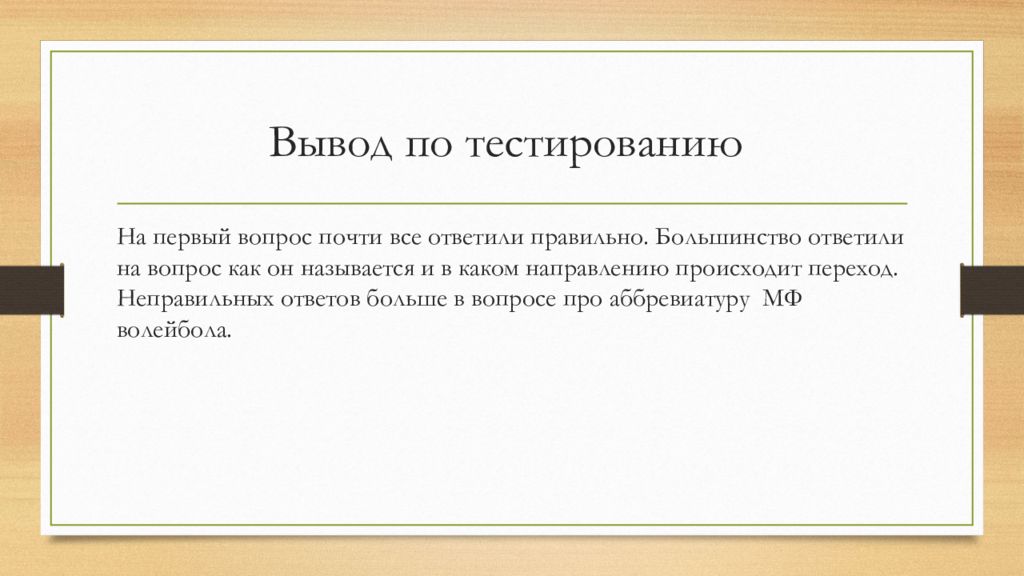 Вывод по тестированию

На первый вопрос почти все ответили правильно. Большинство ответили на вопрос как он называется и в каком направлению происходит переход. Неправильных ответов больше в вопросе про аббревиатуру МФ волейбола.